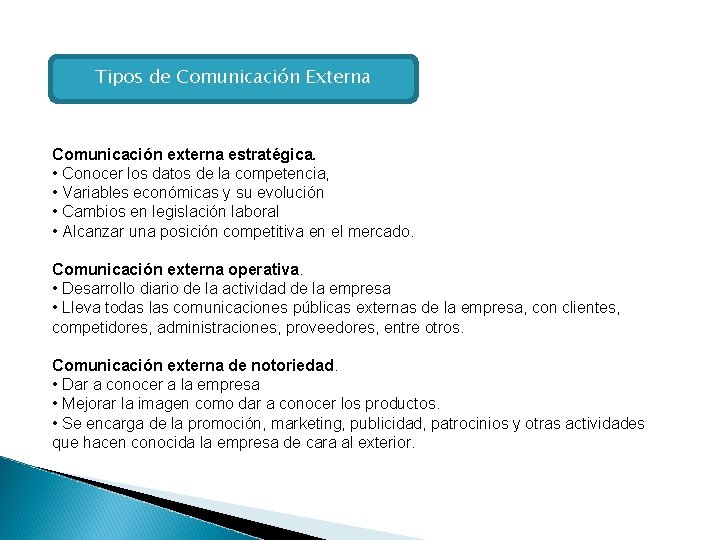 Tipos de Comunicación Externa

Comunicación externa estratégica.
• Conocer los datos de la competencia,
• Variables económicas y su evolución
• Cambios en legislación laboral
• Alcanzar una posición competitiva en el mercado.

Comunicación externa operativa.
• Desarrollo diario de la actividad de la empresa
• Lleva todas las comunicaciones públicas externas de la empresa, con clientes, competidores, administraciones, proveedores, entre otros.

Comunicación externa de notoriedad.
• Dar a conocer a la empresa
• Mejorar la imagen como dar a conocer los productos.
• Se encarga de la promoción, marketing, publicidad, patrocinios y otras actividades que hacen conocida la empresa de cara al exterior.